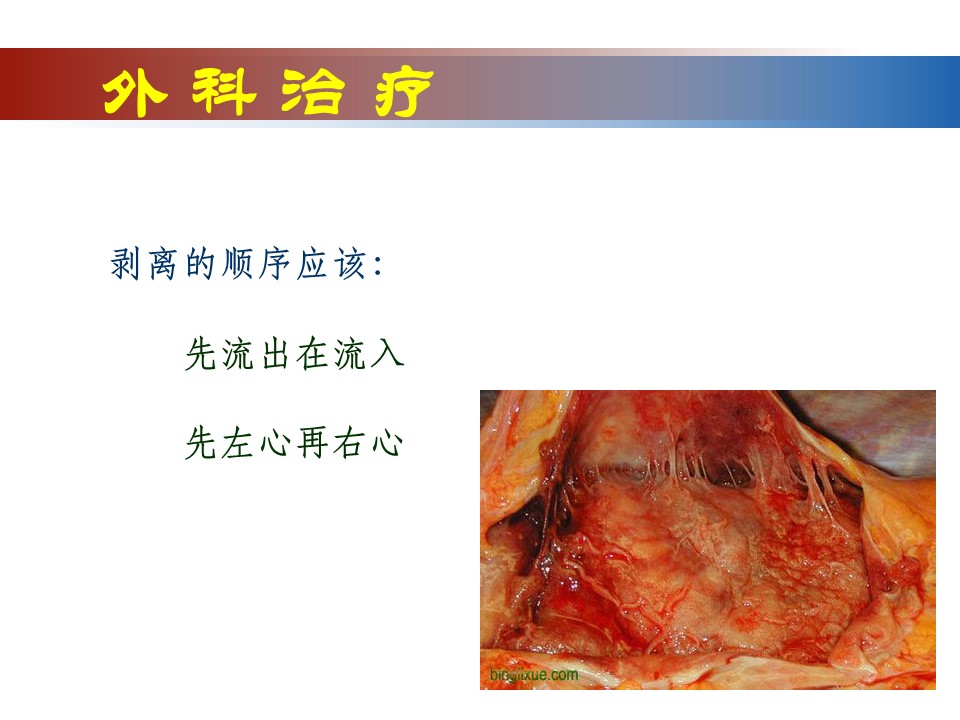 外科治疗

剥离的顺序应该:

先流出在流入

先左心再右心

binglixue.com